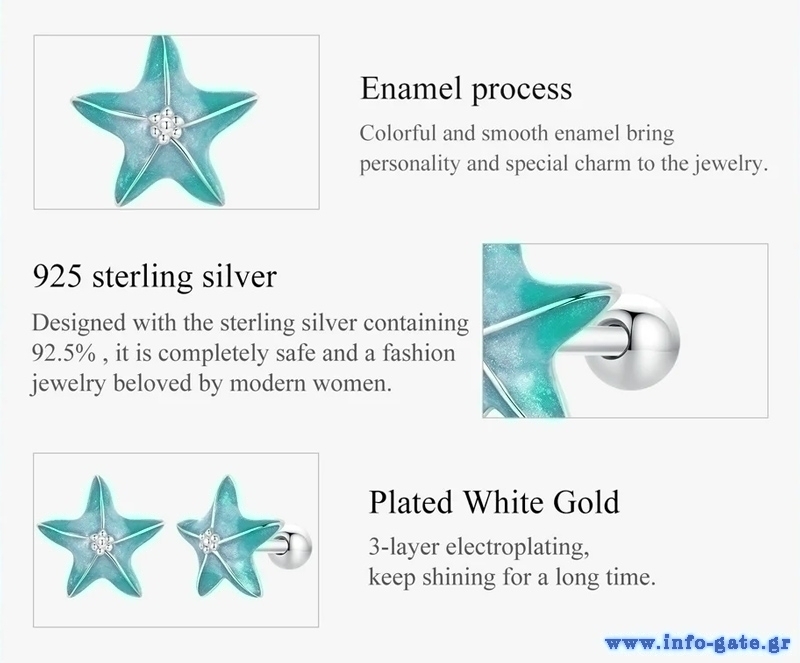 Enamel process

Colorful and smooth enamel bring personality and special charm to the jewelry.

925 sterling silver

Designed with the sterling silver containing 92.5% , it is completely safe and a fashion jewelry beloved by modern women.

Plated White Gold

3-layer electroplating, keep shining for a long time.

www.info-gate.gr